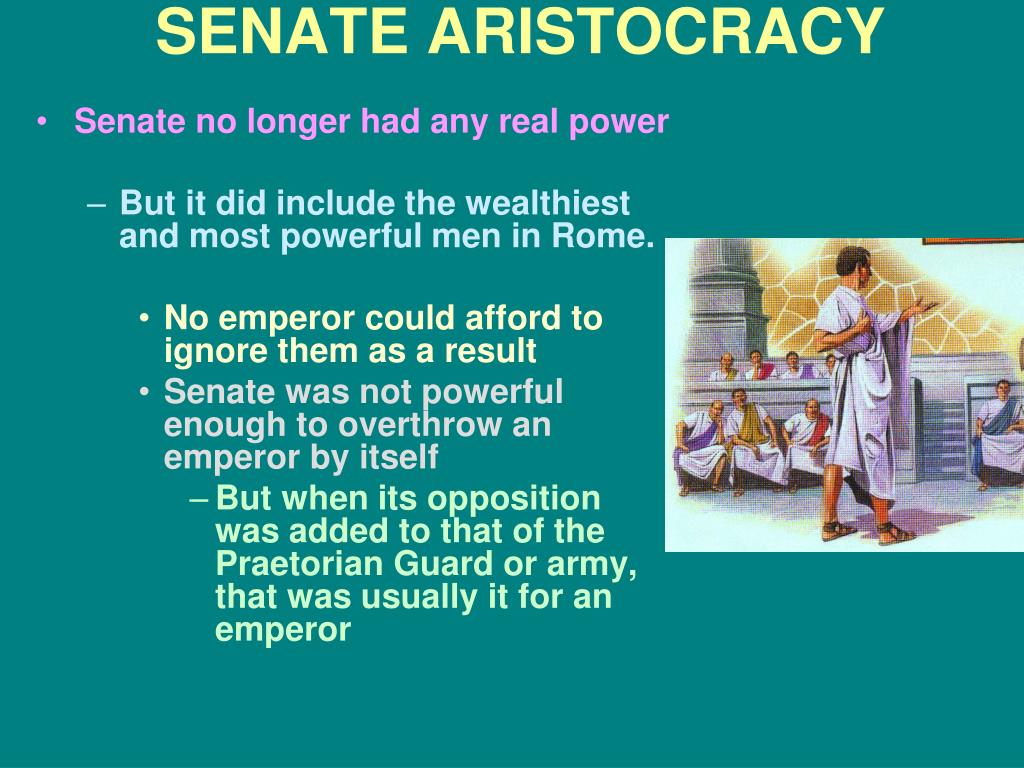 SENATE ARISTOCRACY

• Senate no longer had any real power

– But it did include the wealthiest and most powerful men in Rome.

• No emperor could afford to ignore them as a result

• Senate was not powerful enough to overthrow an emperor by itself

– But when its opposition was added to that of the Praetorian Guard or army, that was usually it for an emperor